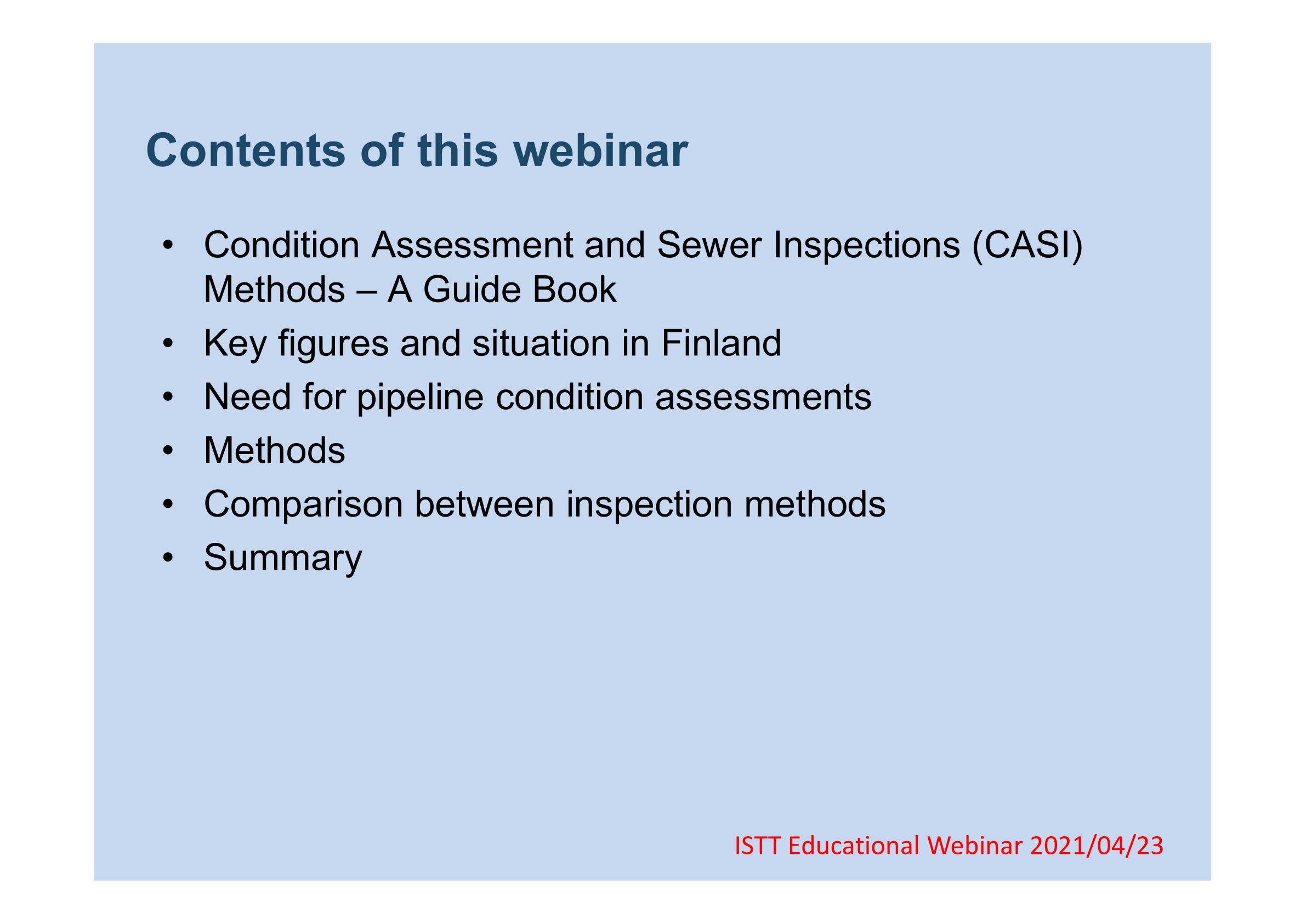 Contents of this webinar

• Condition Assessment and Sewer Inspections (CASI) Methods – A Guide Book
• Key figures and situation in Finland
• Need for pipeline condition assessments
• Methods
• Comparison between inspection methods
• Summary

ISTT Educational Webinar 2021/04/23